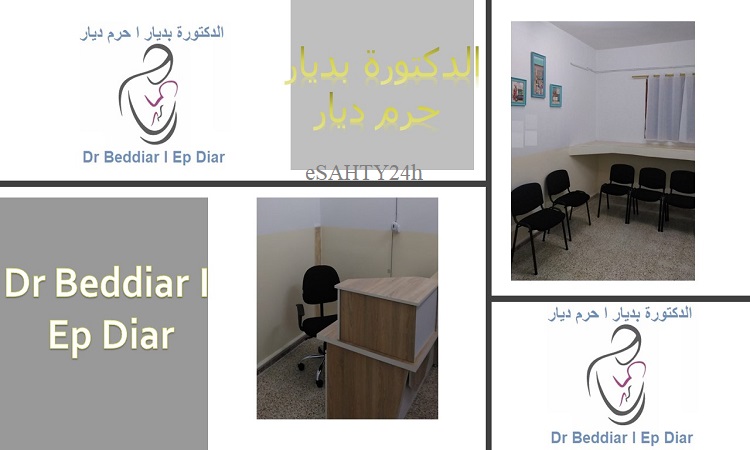 الدكتورة بديار ا حرم ديار

Dr Beddiar I Ep Diar

الدكتورة بديار
حرم ديار

eSAHTY24h

Dr Beddiar I
Ep Diar

الدكتورة بديار ا حرم ديار

Dr Beddiar I Ep Diar